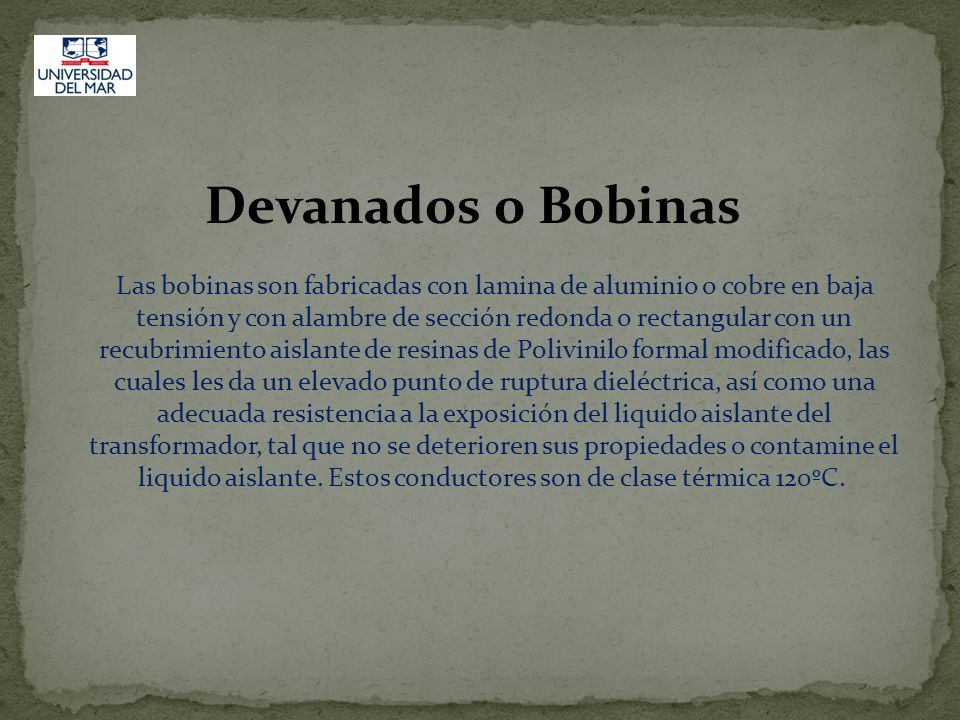 UNIVERSIDAD DEL MAR

Devanados o Bobinas

Las bobinas son fabricadas con lamina de aluminio o cobre en baja tensión y con alambre de sección redonda o rectangular con un recubrimiento aislante de resinas de Polivinilo formal modificado, las cuales les da un elevado punto de ruptura dieléctrica, así como una adecuada resistencia a la exposición del liquido aislante del transformador, tal que no se deterioren sus propiedades o contamine el liquido aislante. Estos conductores son de clase térmica 120ºC.